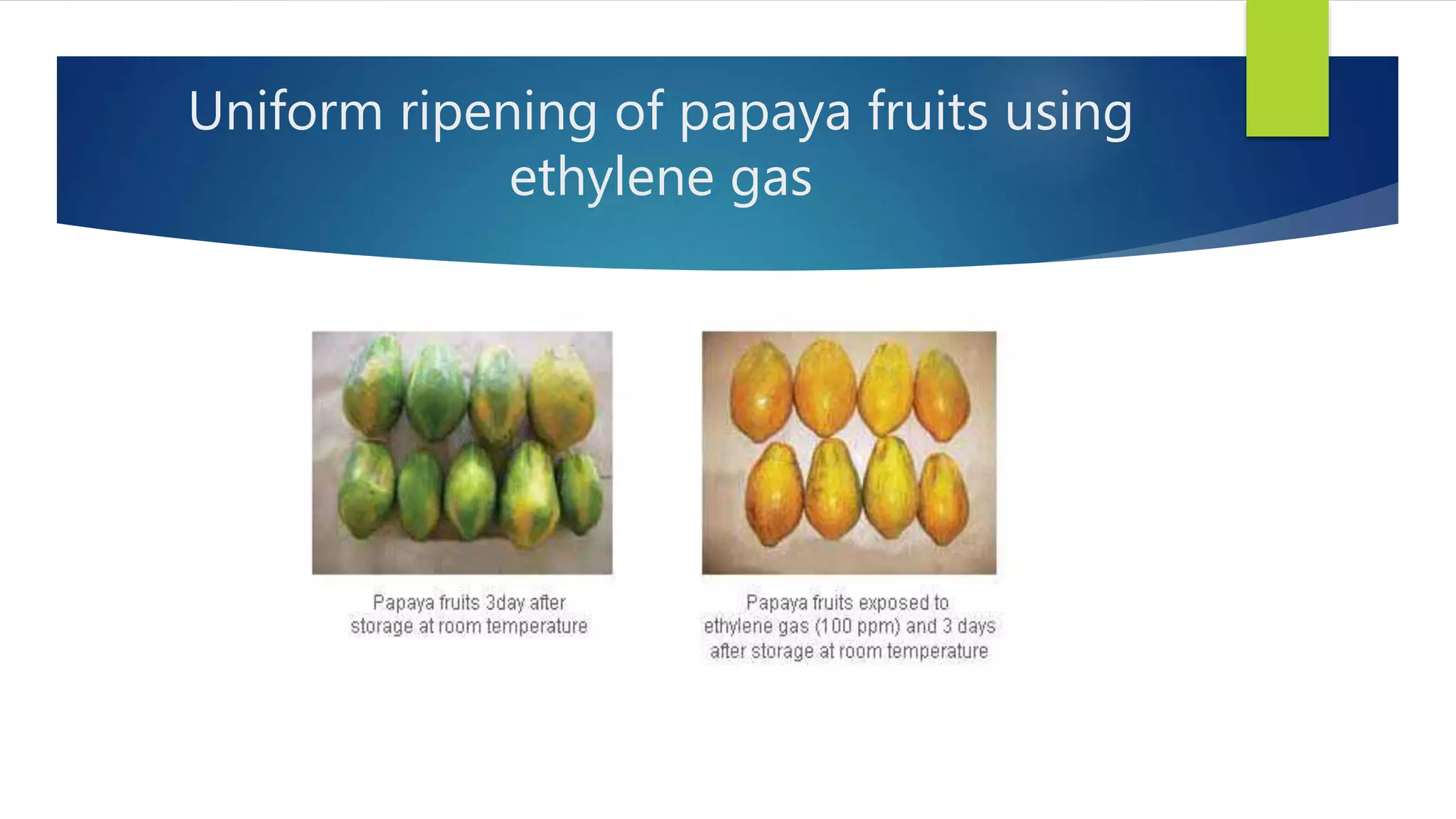 Uniform ripening of papaya fruits using ethylene gas

Papaya fruits 3day after storage at room temperature

Papaya fruits exposed to ethylene gas (100 ppm) and 3 days after storage at room temperature